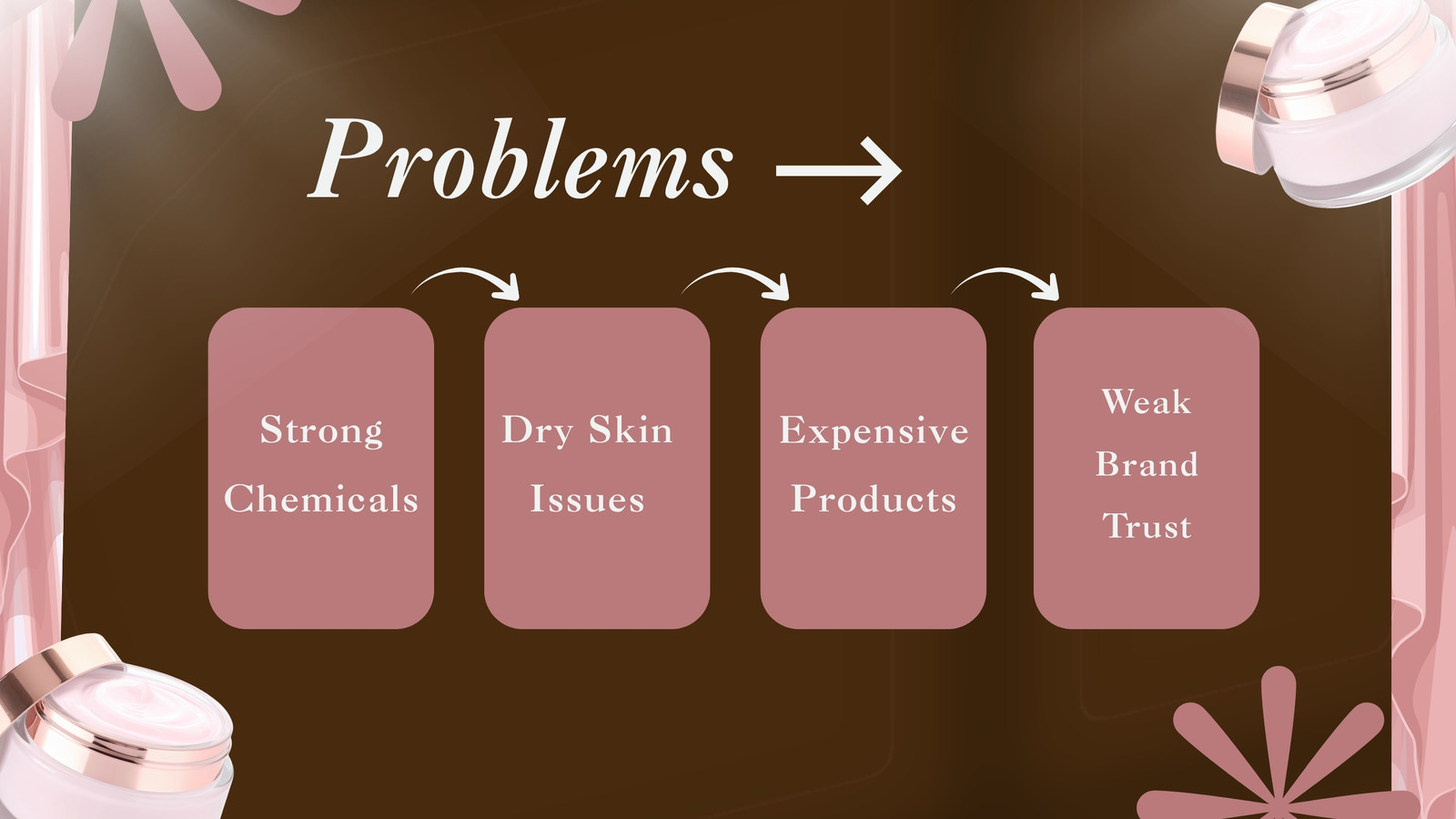 Problems →

Strong Chemicals

Dry Skin Issues

Expensive Products

Weak Brand Trust